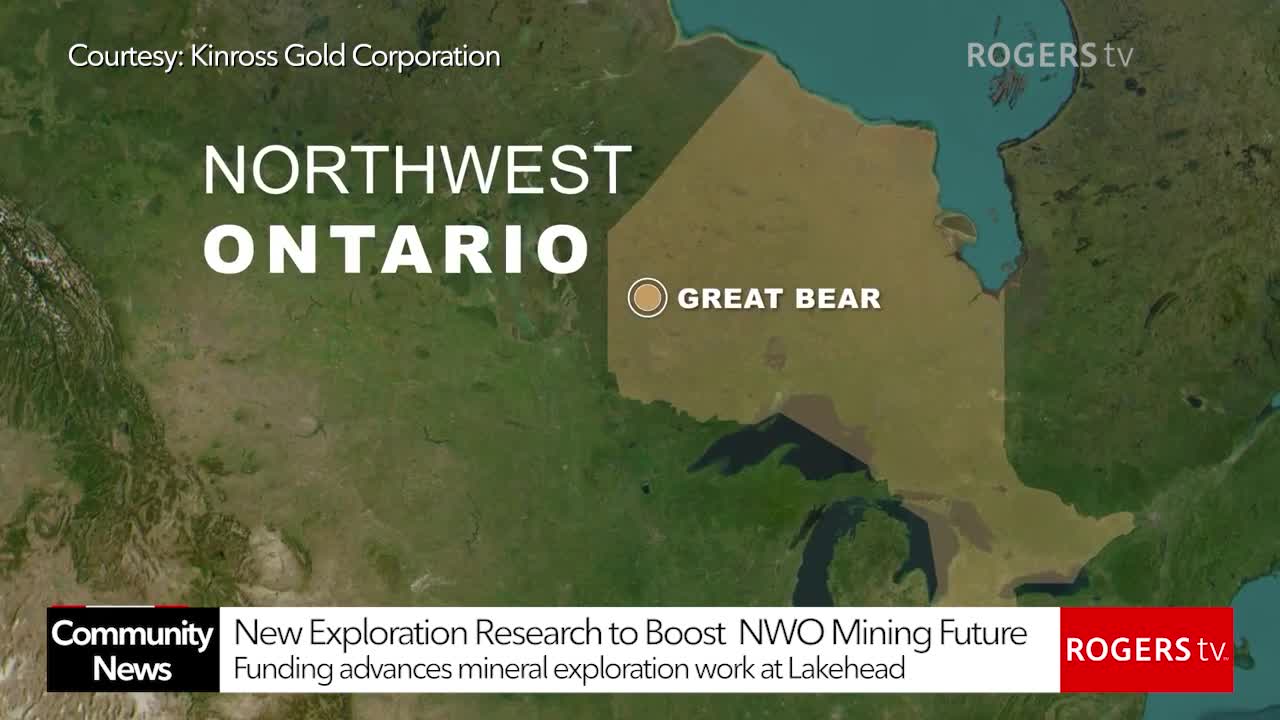 Courtesy: Kinross Gold Corporation

ROGERS tv

NORTHWEST
ONTARIO

GREAT BEAR

Community News

New Exploration Research to Boost NWO Mining Future
Funding advances mineral exploration work at Lakehead

ROGERS tv.